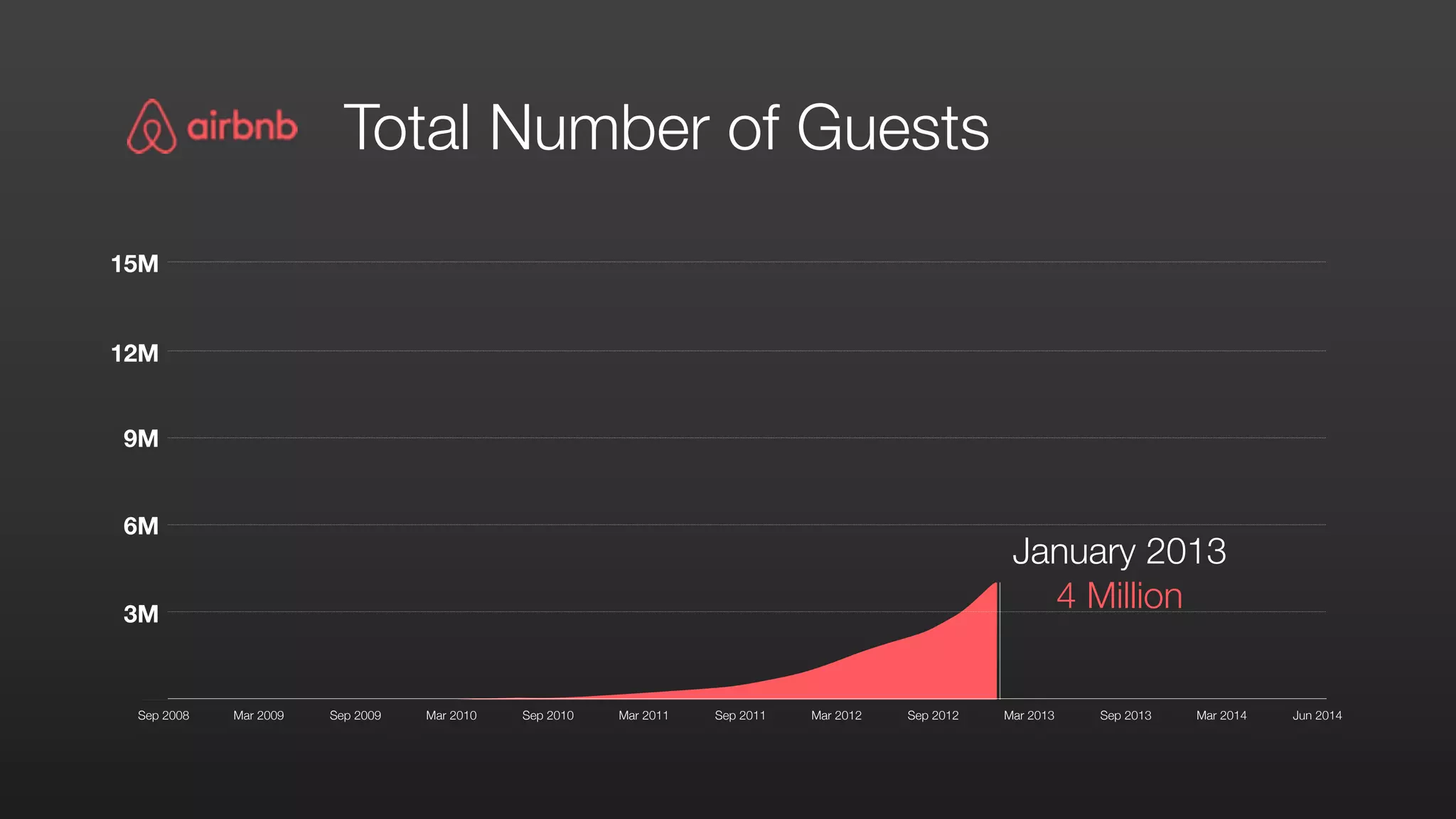 airbnb Total Number of Guests

15M
12M
9M
6M
3M

January 2013
4 Million

Sep 2008 Mar 2009 Sep 2009 Mar 2010 Sep 2010 Mar 2011 Sep 2011 Mar 2012 Sep 2012 Mar 2013 Sep 2013 Mar 2014 Jun 2014